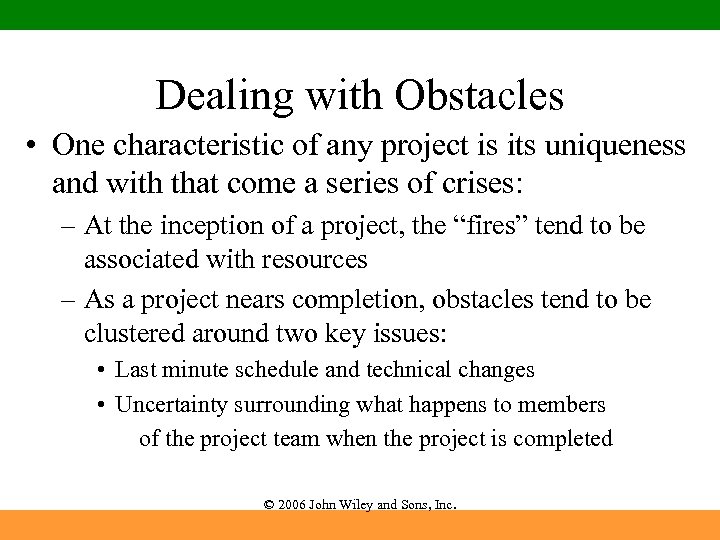 Dealing with Obstacles

• One characteristic of any project is its uniqueness and with that come a series of crises:

– At the inception of a project, the “fires” tend to be associated with resources

– As a project nears completion, obstacles tend to be clustered around two key issues:

• Last minute schedule and technical changes

• Uncertainty surrounding what happens to members of the project team when the project is completed

© 2006 John Wiley and Sons, Inc.